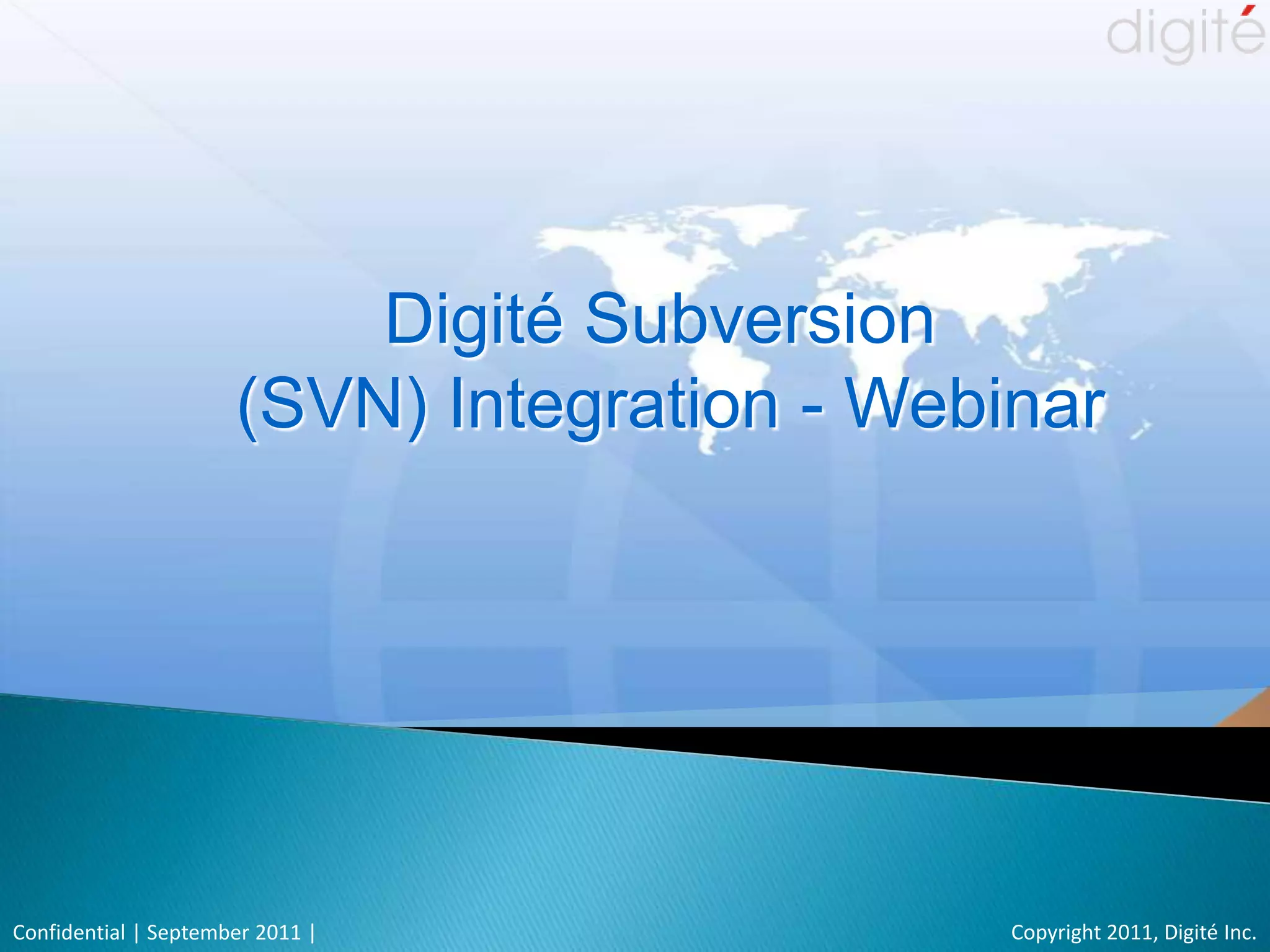 digité

Digité Subversion (SVN) Integration - Webinar

Confidential | September 2011 |

Copyright 2011, Digité Inc.